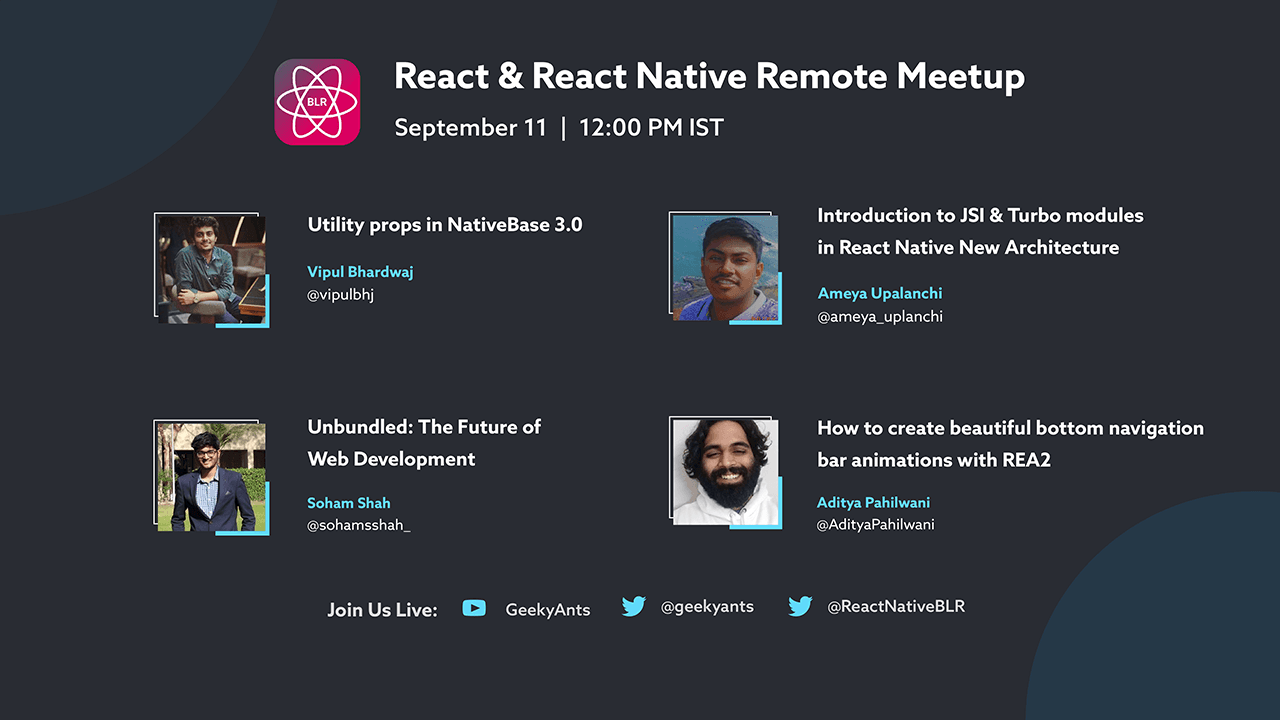 BLR

React & React Native Remote Meetup

September 11 | 12:00 PM IST

Utility props in NativeBase 3.0

Vipul Bhardwaj
@vipulbhj

Introduction to JSI & Turbo modules in React Native New Architecture

Ameya Upalanchi
@ameya_uplanchi

Unbundled: The Future of Web Development

Soham Shah
@sohamsshah_

How to create beautiful bottom navigation bar animations with REA2

Aditya Pahilwani
@AdityaPahilwani

Join Us Live: GeekyAnts @geekyants @ReactNativeBLR